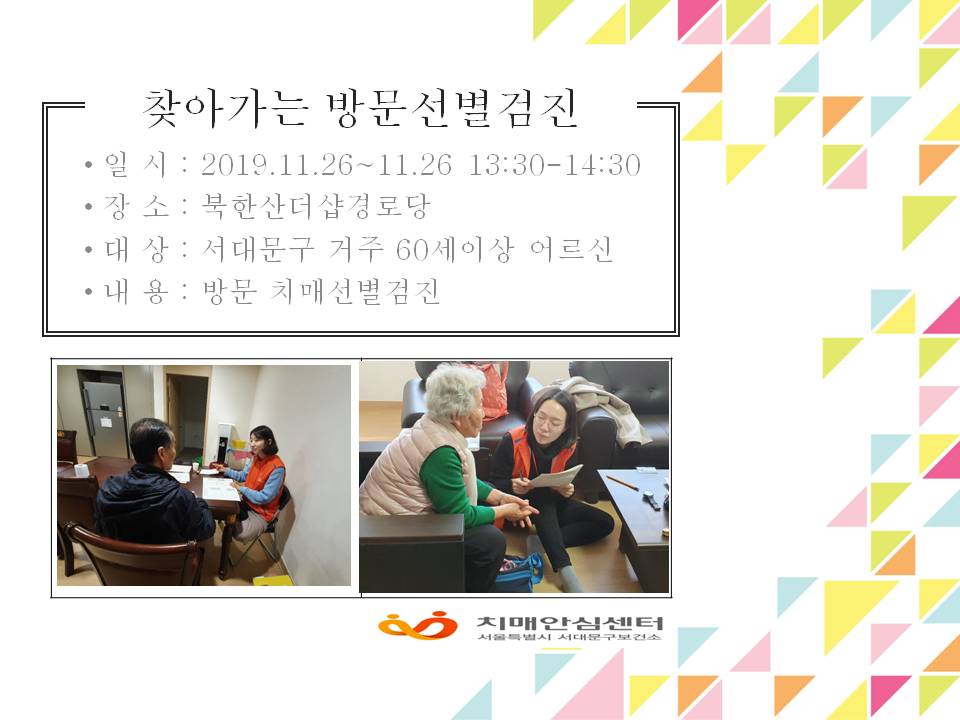 찾아가는 방문선별검진

• 일 시 : 2019.11.26~11.26 13:30-14:30
• 장 소 : 북한산더샵경로당
• 대 상 : 서대문구 거주 60세이상 어르신
• 내 용 : 방문 치매선별검진

치매안심센터
서울특별시 서대문구보건소